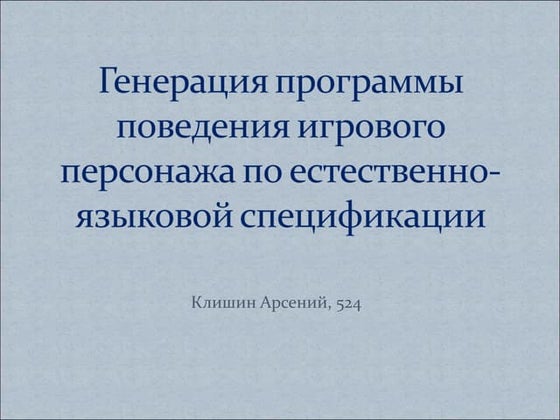 Генерация программы поведения игрового персонажа по естественно-языковой спецификации

Клишин Арсений, 524